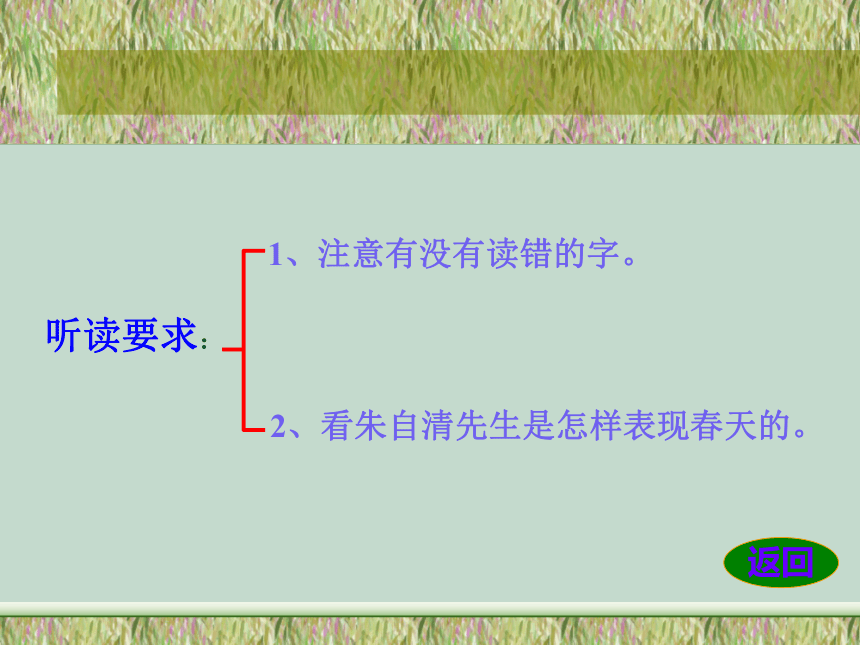 听读要求：

1、注意有没有读错的字。

2、看朱自清先生是怎样表现春天的。

返回